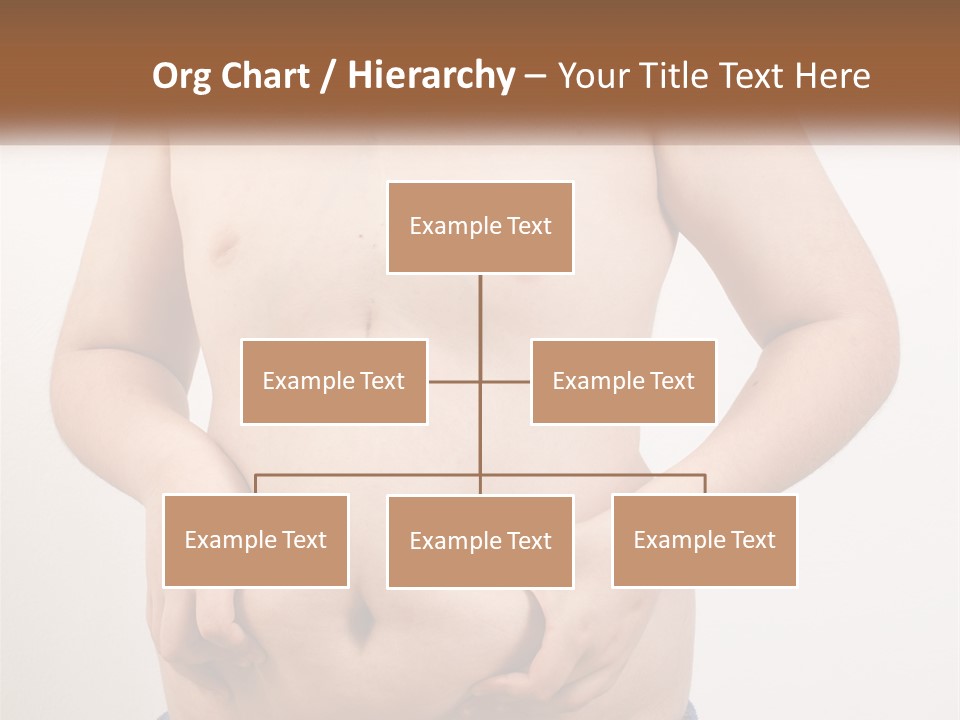 Org Chart / Hierarchy – Your Title Text Here

Example Text

Example Text

Example Text

Example Text

Example Text

Example Text